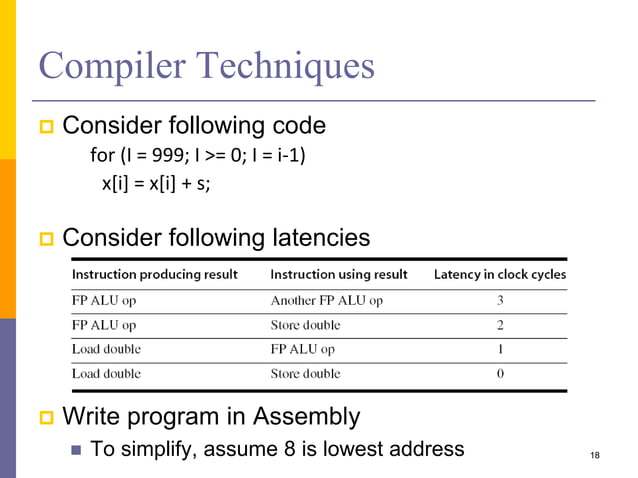 Compiler Techniques

Consider following code

for (I = 999; I >= 0; I = i-1)
x[i] = x[i] + s;

Consider following latencies

| Instruction producing result | Instruction using result | Latency in clock cycles |
|---|---|---|
| FP ALU op | Another FP ALU op | 3 |
| FP ALU op | Store double | 2 |
| Load double | FP ALU op | 1 |
| Load double | Store double | 0 |

Write program in Assembly

To simplify, assume 8 is lowest address

18